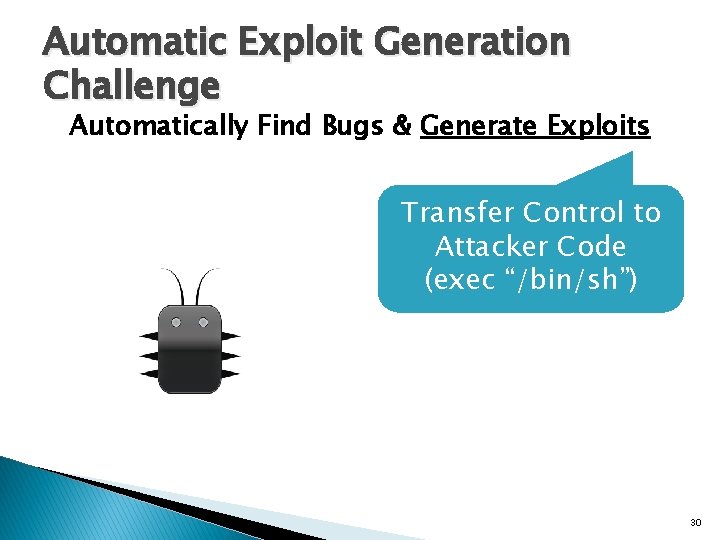 Automatic Exploit Generation Challenge

Automatically Find Bugs & Generate Exploits

Transfer Control to Attacker Code (exec “/bin/sh”)

30